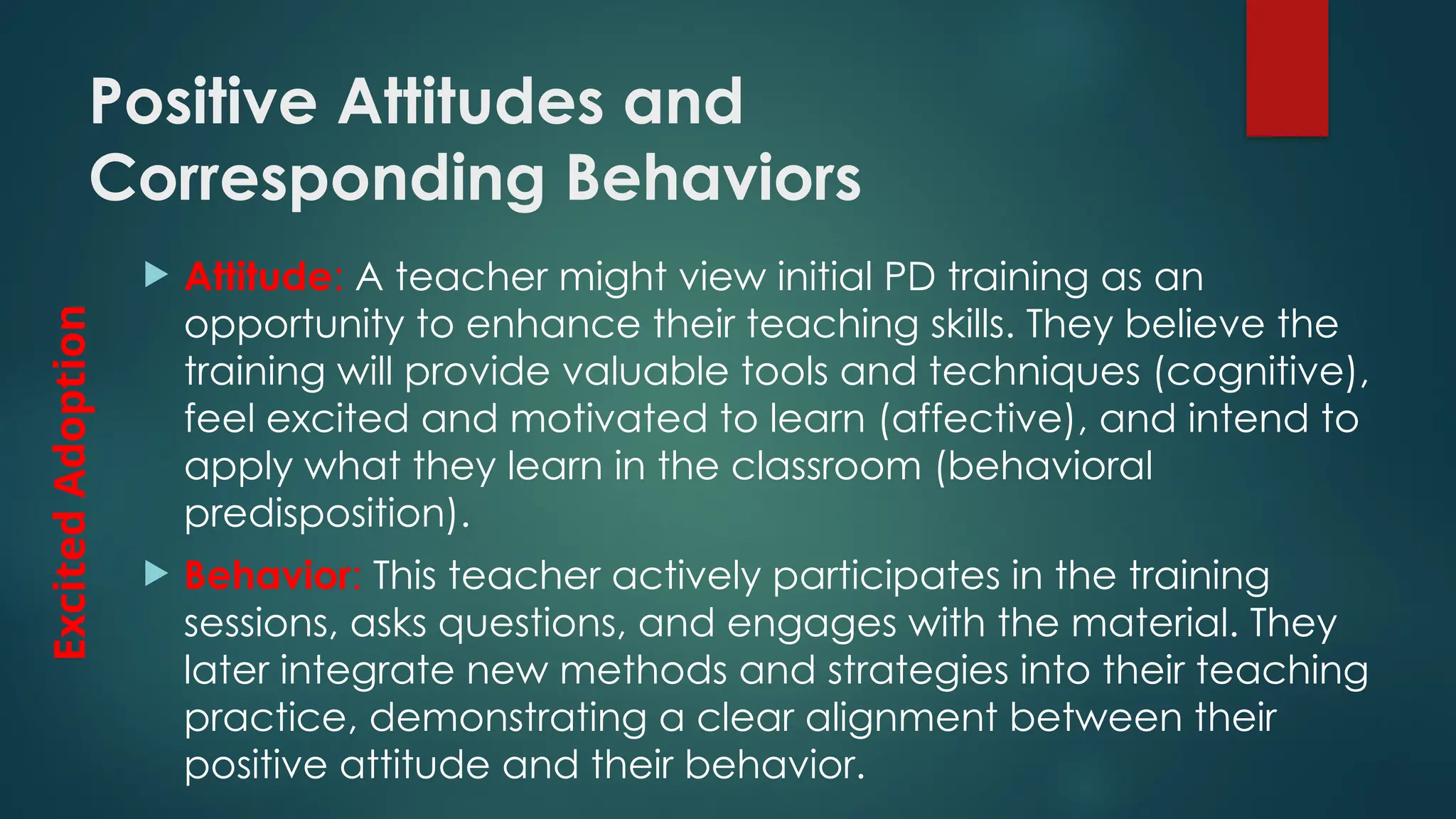 Positive Attitudes and Corresponding Behaviors

Excited Adoption

Attitude: A teacher might view initial PD training as an opportunity to enhance their teaching skills. They believe the training will provide valuable tools and techniques (cognitive), feel excited and motivated to learn (affective), and intend to apply what they learn in the classroom (behavioral predisposition).

Behavior: This teacher actively participates in the training sessions, asks questions, and engages with the material. They later integrate new methods and strategies into their teaching practice, demonstrating a clear alignment between their positive attitude and their behavior.